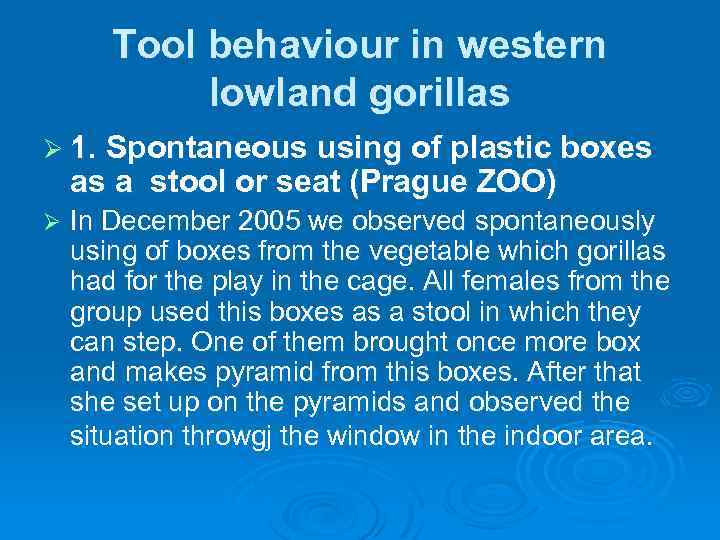 Tool behaviour in western lowland gorillas

➢ 1. Spontaneous using of plastic boxes as a stool or seat (Prague ZOO)

➢ In December 2005 we observed spontaneously using of boxes from the vegetable which gorillas had for the play in the cage. All females from the group used this boxes as a stool in which they can step. One of them brought once more box and makes pyramid from this boxes. After that she set up on the pyramids and observed the situation throwgj the window in the indoor area.